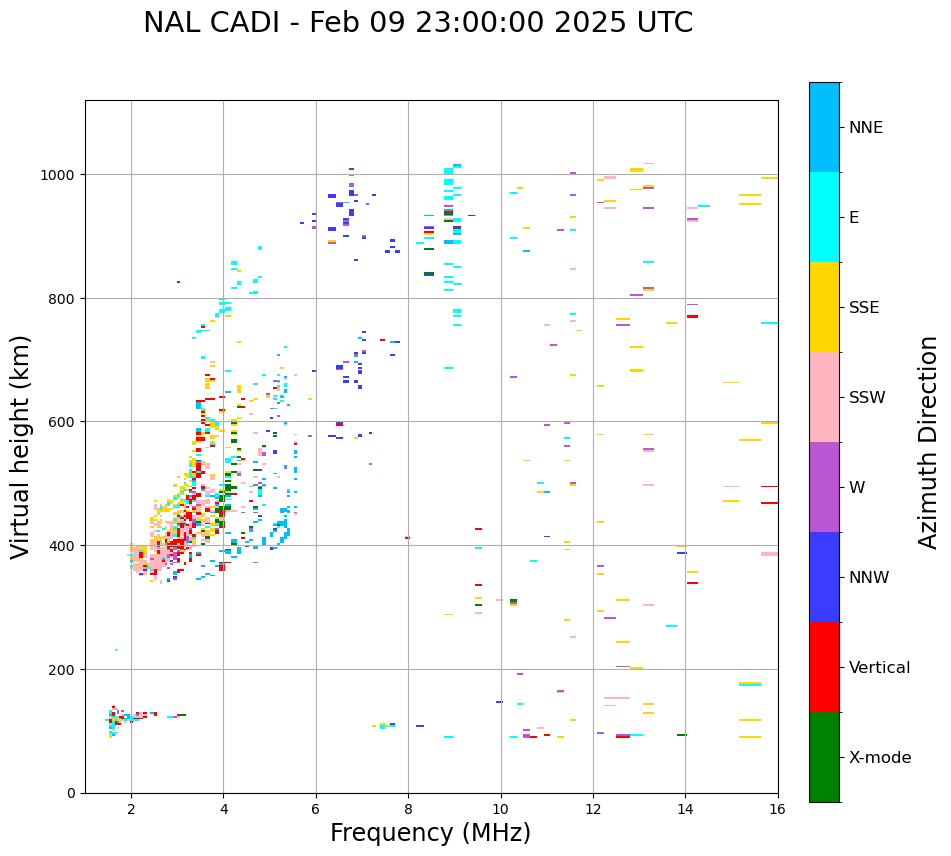 NAL CADI - Feb 09 23:00:00 2025 UTC

Virtual height (km)

1000
800
600
400
200
0

2
4
6
8
10
12
14
16

Frequency (MHz)

NNE
E
SSE
SSW
W
NNW
Vertical
X-mode

Azimuth Direction